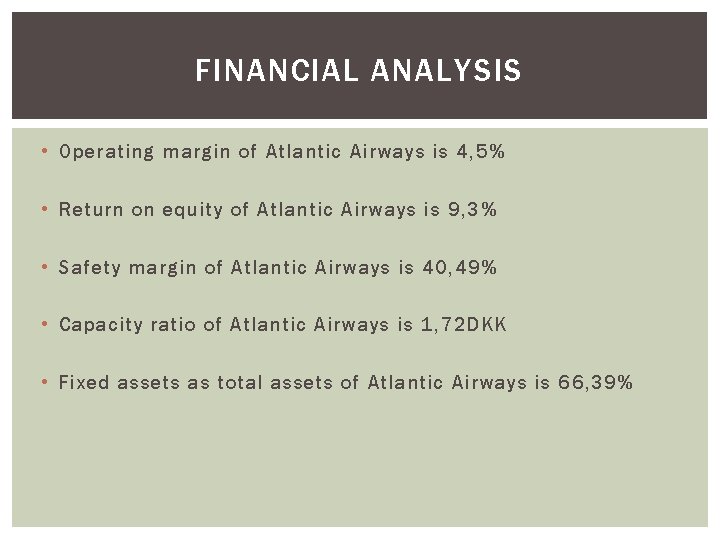 FINANCIAL ANALYSIS

• Operating margin of Atlantic Airways is 4,5%

• Return on equity of Atlantic Airways is 9,3%

• Safety margin of Atlantic Airways is 40,49%

• Capacity ratio of Atlantic Airways is 1,72DKK

• Fixed assets as total assets of Atlantic Airways is 66,39%